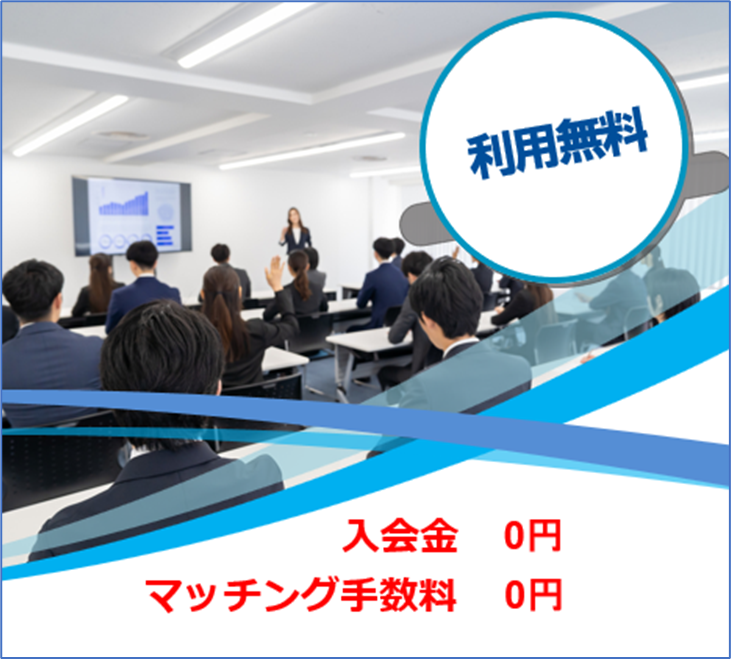 利用無料

入会金　0円
マッチング手数料　0円